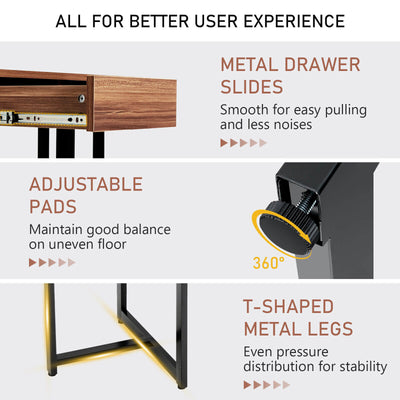 ALL FOR BETTER USER EXPERIENCE

METAL DRAWER SLIDES
Smooth for easy pulling and less noises

ADJUSTABLE PADS
Maintain good balance on uneven floor

360°

T-SHAPED METAL LEGS
Even pressure distribution for stability